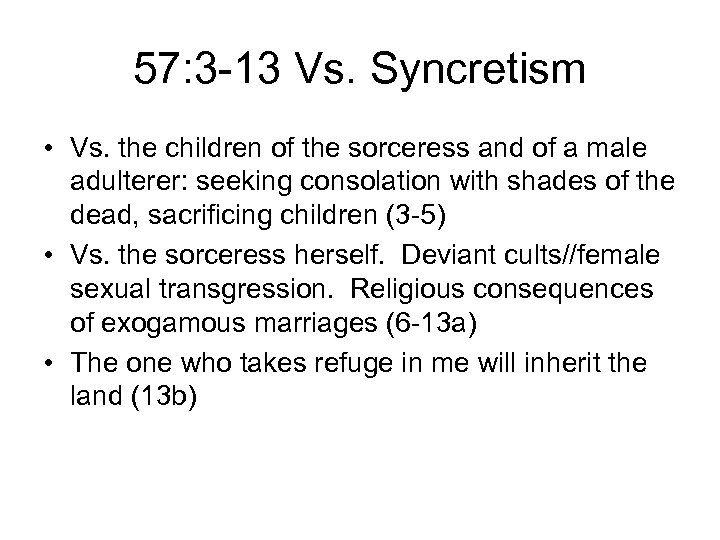 57:3-13 Vs. Syncretism

• Vs. the children of the sorceress and of a male adulterer: seeking consolation with shades of the dead, sacrificing children (3-5)
• Vs. the sorceress herself. Deviant cults//female sexual transgression. Religious consequences of exogamous marriages (6-13a)
• The one who takes refuge in me will inherit the land (13b)